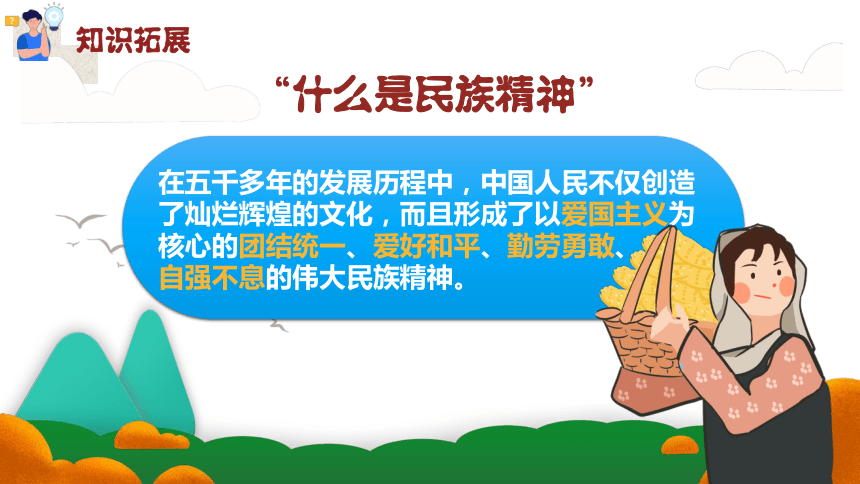 知识拓展

“什么是民族精神”

在五千多年的发展历程中，中国人民不仅创造了灿烂辉煌的文化，而且形成了以爱国主义为核心的团结统一、爱好和平、勤劳勇敢、自强不息的伟大民族精神。